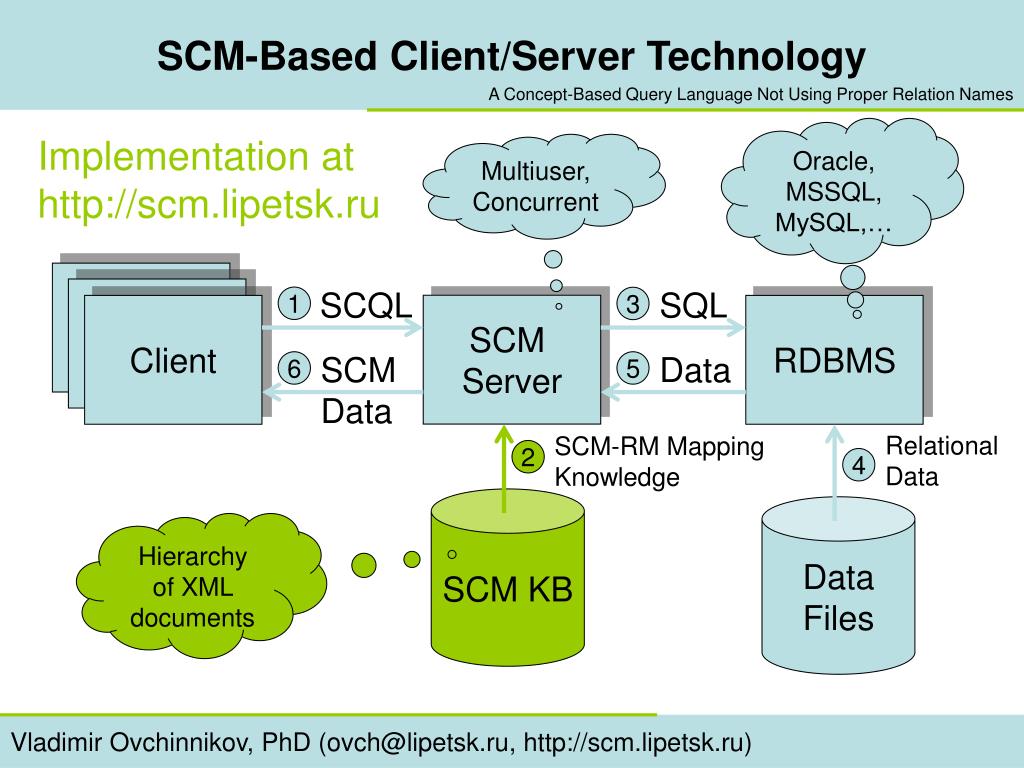 SCM-Based Client/Server Technology

A Concept-Based Query Language Not Using Proper Relation Names

Implementation at http://scm.lipetsk.ru

Multiuser, Concurrent

Oracle, MSSQL, MySQL,…

Client

1 SCQL

6 SCM Data

SCM Server

3 SQL

5 Data

RDBMS

2 SCM-RM Mapping Knowledge

4 Relational Data

Hierarchy of XML documents

SCM KB

Data Files

Vladimir Ovchinnikov, PhD (ovch@lipetsk.ru, http://scm.lipetsk.ru)